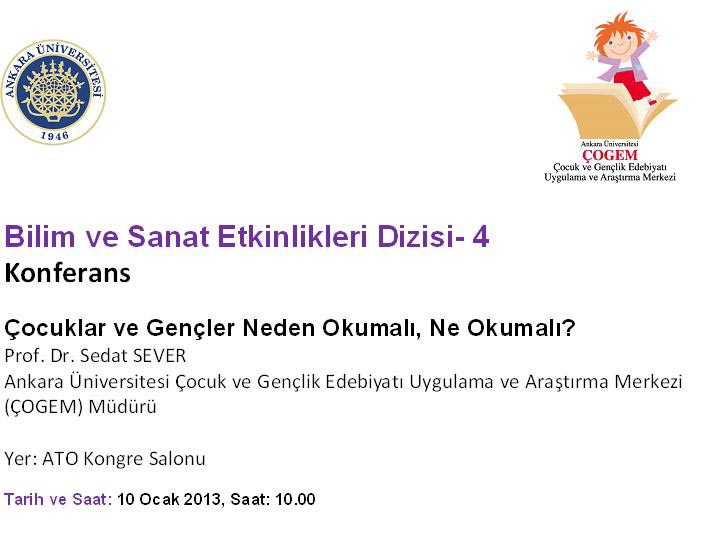 ANKARA ÜNİVERSİTESİ
1946

Ankara Üniversitesi
ÇOGEM
Çocuk ve Gençlik Edebiyatı
Uygulama ve Araştırma Merkezi

Bilim ve Sanat Etkinlikleri Dizisi- 4
Konferans

Çocuklar ve Gençler Neden Okumalı, Ne Okumalı?
Prof. Dr. Sedat SEVER
Ankara Üniversitesi Çocuk ve Gençlik Edebiyatı Uygulama ve Araştırma Merkezi (ÇOGEM) Müdürü

Yer: ATO Kongre Salonu

Tarih ve Saat: 10 Ocak 2013, Saat: 10.00